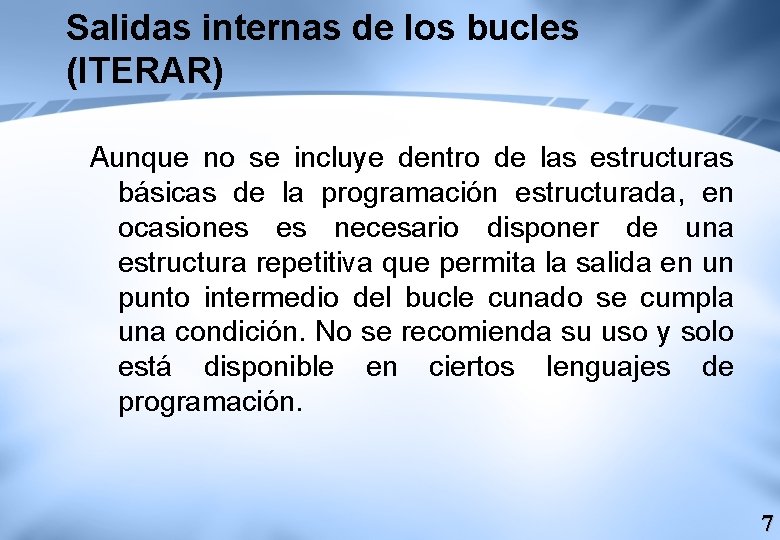 Salidas internas de los bucles (ITERAR)

Aunque no se incluye dentro de las estructuras básicas de la programación estructurada, en ocasiones es necesario disponer de una estructura repetitiva que permita la salida en un punto intermedio del bucle cunado se cumpla una condición. No se recomienda su uso y solo está disponible en ciertos lenguajes de programación.

7